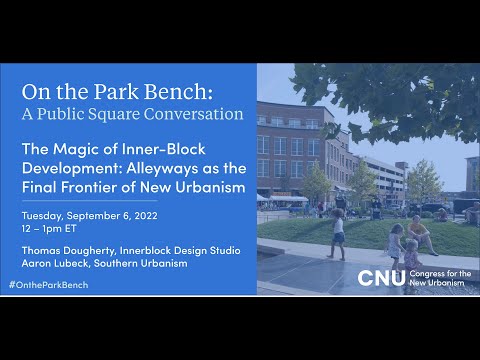 On the Park Bench:
A Public Square Conversation

The Magic of Inner-Block Development: Alleyways as the Final Frontier of New Urbanism

Tuesday, September 6, 2022
12 – 1pm ET

Thomas Dougherty, Innerblock Design Studio
Aaron Lubeck, Southern Urbanism

#OntheParkBench

CNU Congress for the New Urbanism